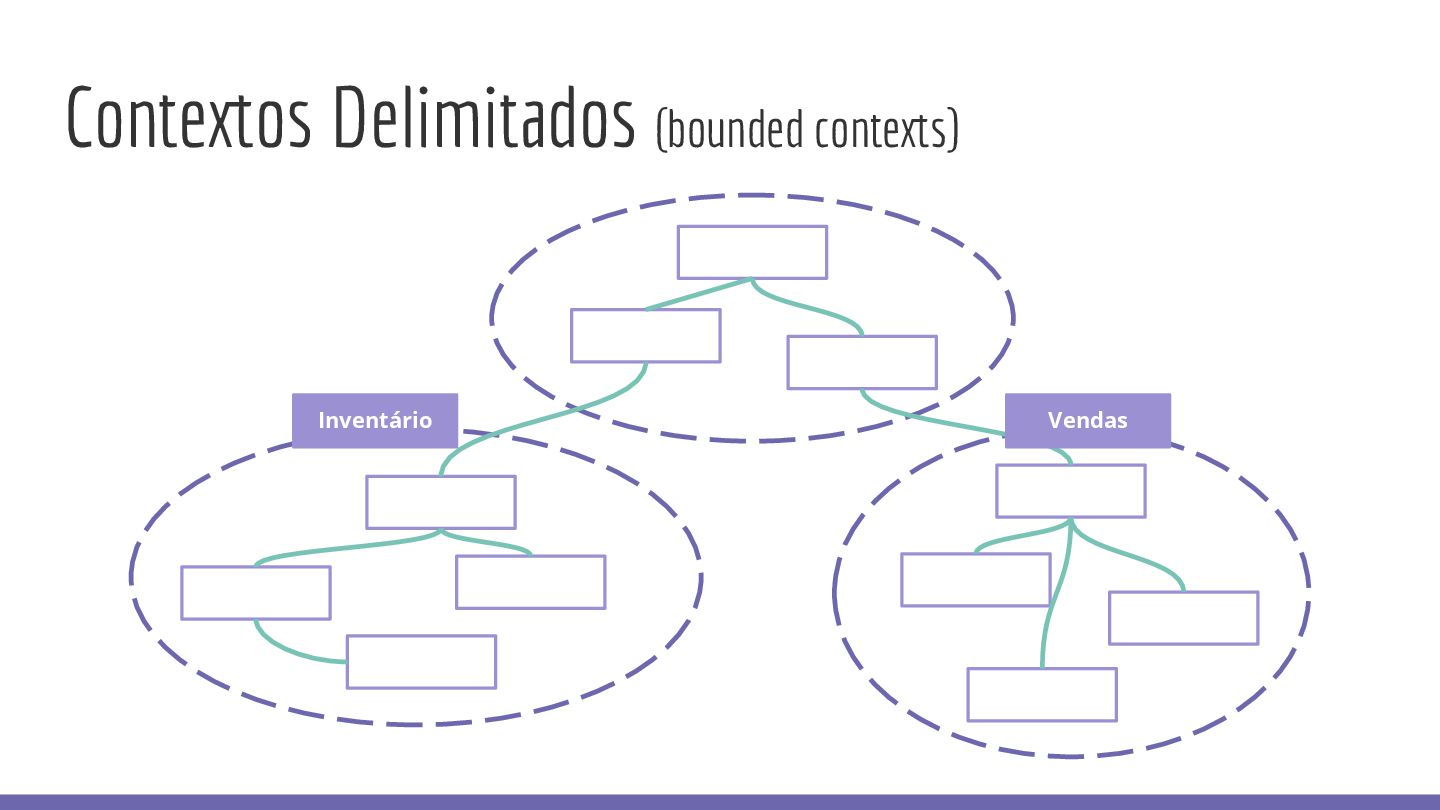 Contextos Delimitados (bounded contexts)

Inventário

Vendas